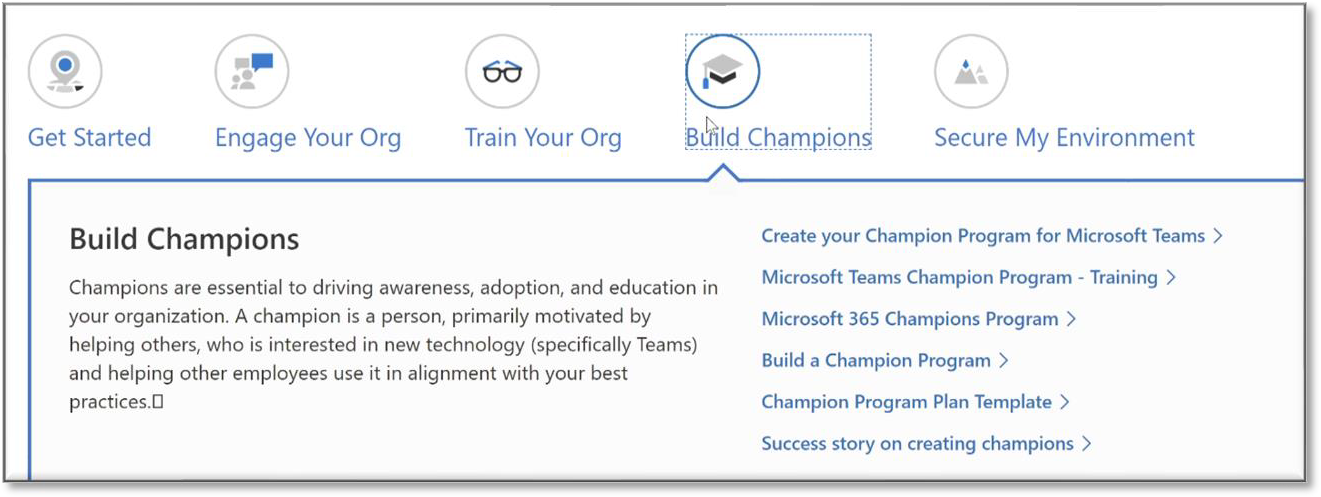 Get Started Engage Your Org Train Your Org Build Champions Secure My Environment

Build Champions

Champions are essential to driving awareness, adoption, and education in your organization. A champion is a person, primarily motivated by helping others, who is interested in new technology (specifically Teams) and helping other employees use it in alignment with your best practices.

Create your Champion Program for Microsoft Teams >

Microsoft Teams Champion Program - Training >

Microsoft 365 Champions Program >

Build a Champion Program >

Champion Program Plan Template >

Success story on creating champions >